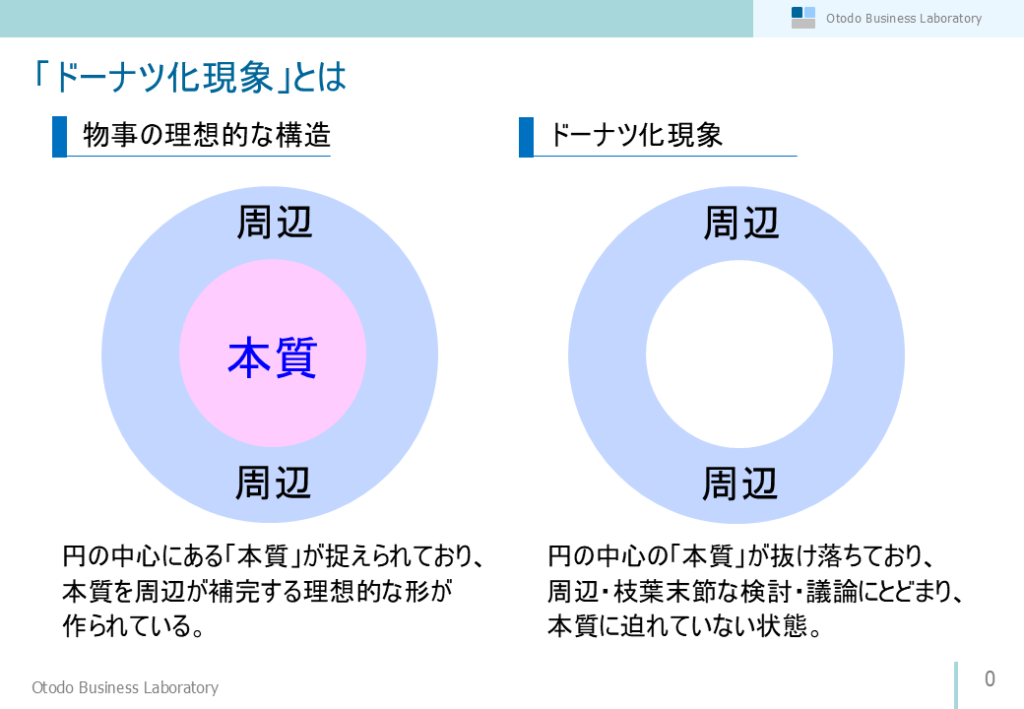 Otodo Business Laboratory

「ドーナツ化現象」とは

物事の理想的な構造

周辺

本質

周辺

円の中心にある「本質」が捉えられており、本質を周辺が補完する理想的な形が作られている。

ドーナツ化現象

周辺

周辺

円の中心の「本質」が抜け落ちており、周辺・枝葉末節な検討・議論にとどまり、本質に迫れていない状態。

Otodo Business Laboratory

0